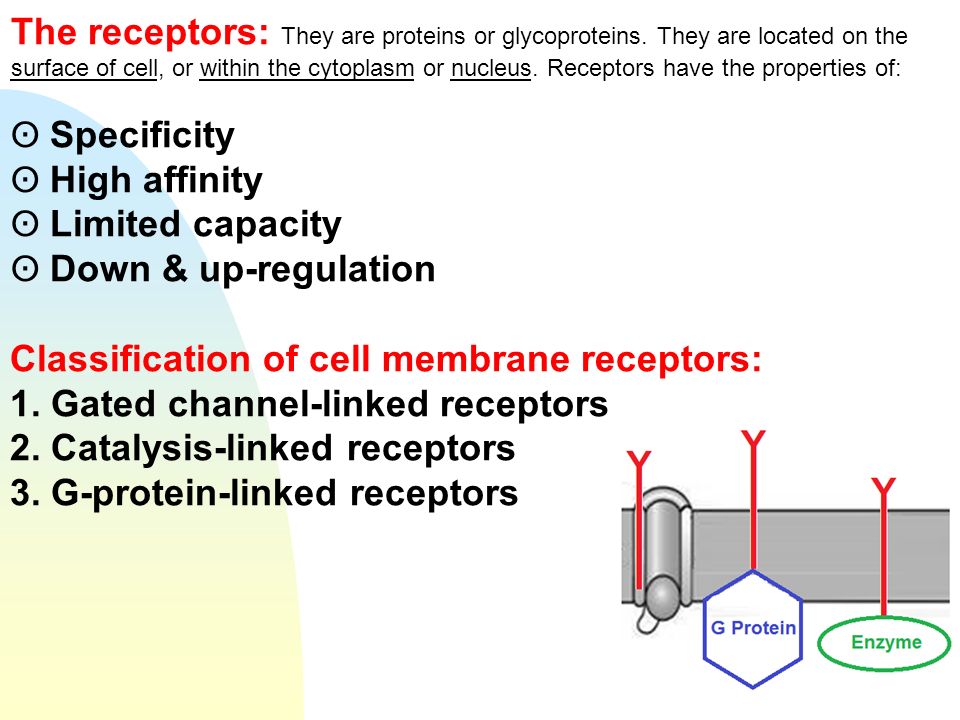 The receptors: They are proteins or glycoproteins. They are located on the surface of cell, or within the cytoplasm or nucleus. Receptors have the properties of:

⊙ Specificity
⊙ High affinity
⊙ Limited capacity
⊙ Down & up-regulation

Classification of cell membrane receptors:
1. Gated channel-linked receptors
2. Catalysis-linked receptors
3. G-protein-linked receptors

G Protein

Enzyme